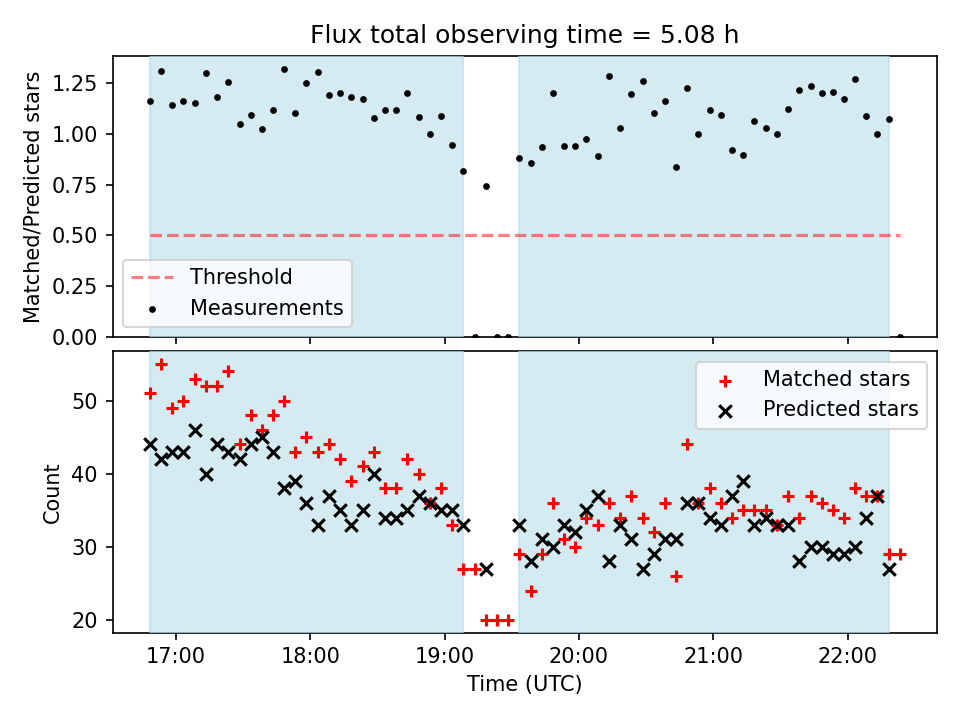 Flux total observing time = 5.08 h

Matched/Predicted stars

1.25
1.00
0.75
0.50
0.25
0.00

Threshold
Measurements

Count

50
40
30
20

Matched stars
Predicted stars

17:00
18:00
19:00
20:00
21:00
22:00

Time (UTC)